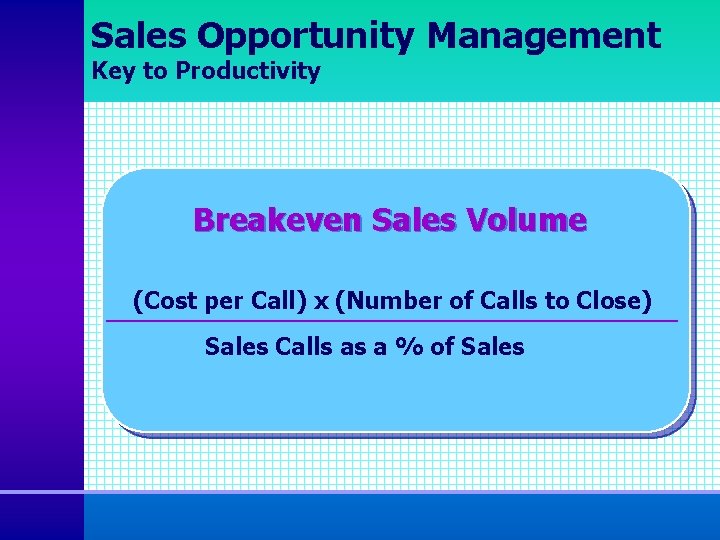 Sales Opportunity Management
Key to Productivity

Breakeven Sales Volume

$\frac{\text{(Cost per Call) x (Number of Calls to Close)}}{\text{Sales Calls as a \% of Sales}}$